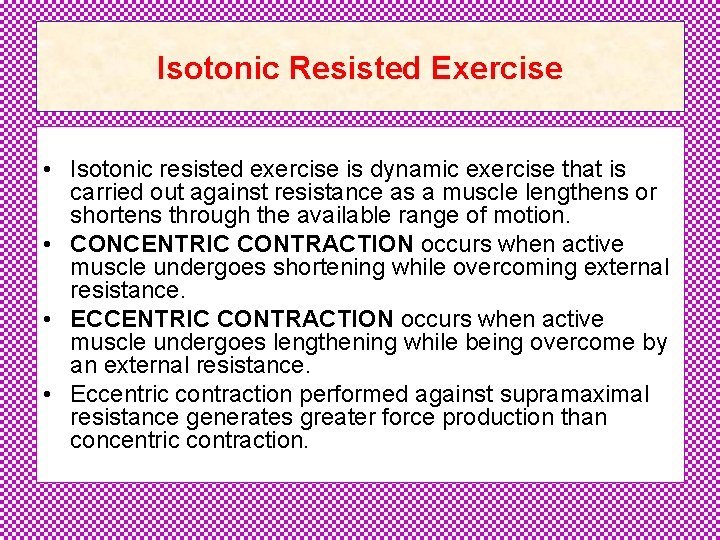 Isotonic Resisted Exercise

• Isotonic resisted exercise is dynamic exercise that is carried out against resistance as a muscle lengthens or shortens through the available range of motion.
• CONCENTRIC CONTRACTION occurs when active muscle undergoes shortening while overcoming external resistance.
• ECCENTRIC CONTRACTION occurs when active muscle undergoes lengthening while being overcome by an external resistance.
• Eccentric contraction performed against supramaximal resistance generates greater force production than concentric contraction.